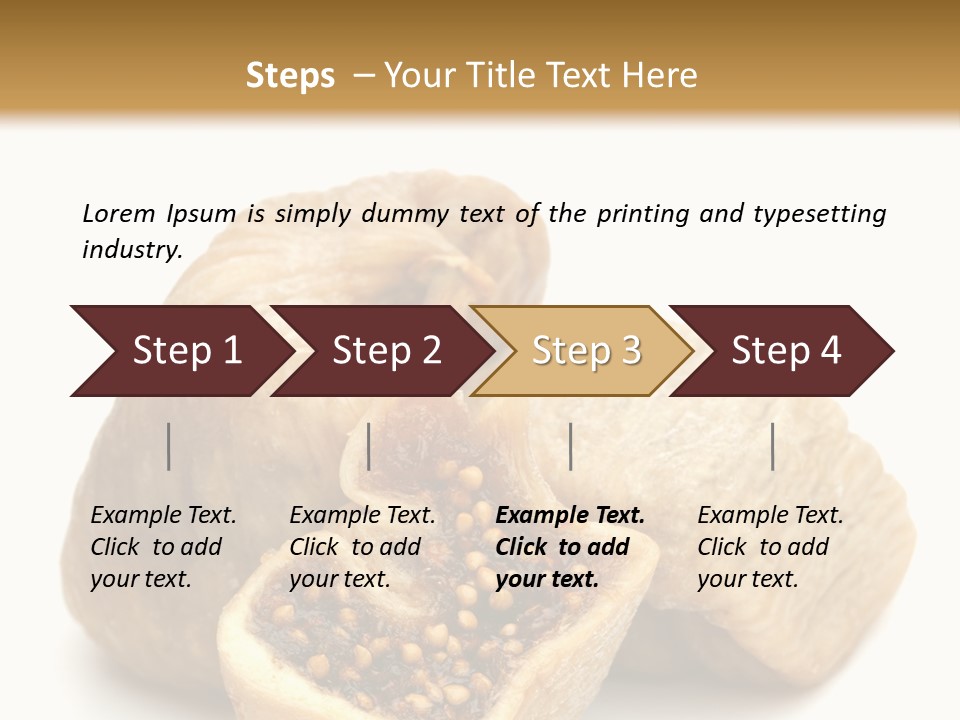 Steps – Your Title Text Here

Lorem Ipsum is simply dummy text of the printing and typesetting industry.

Step 1

Step 2

Step 3

Step 4

Example Text. Click to add your text.

Example Text. Click to add your text.

Example Text. Click to add your text.

Example Text. Click to add your text.